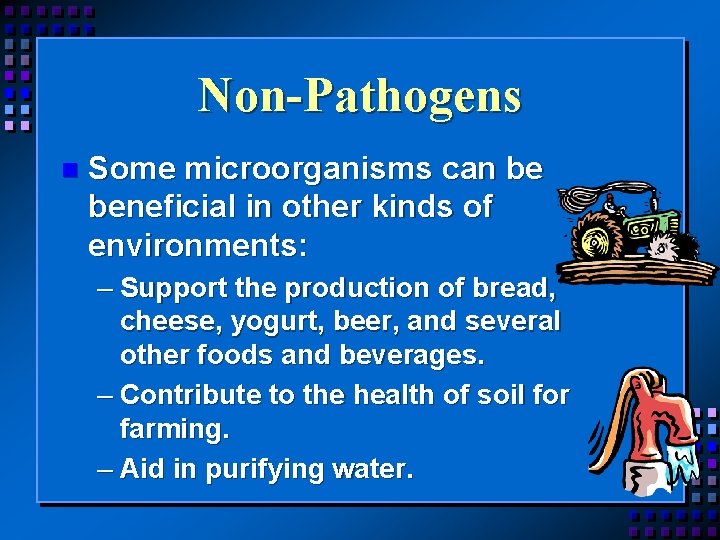 Non-Pathogens

Some microorganisms can be beneficial in other kinds of environments:

– Support the production of bread, cheese, yogurt, beer, and several other foods and beverages.

– Contribute to the health of soil for farming.

– Aid in purifying water.